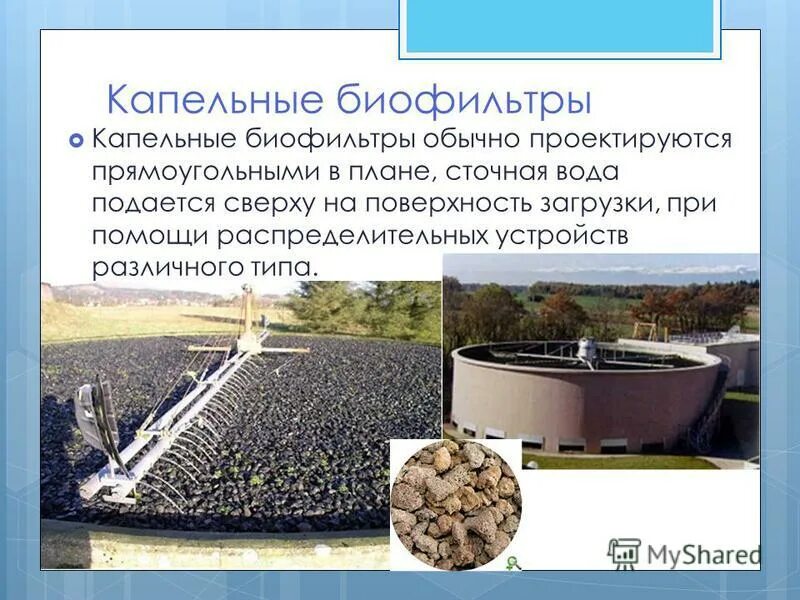 Капельные биофильтры

Капельные биофильтры обычно проектируются прямоугольными в плане, сточная вода подается сверху на поверхность загрузки, при помощи распределительных устройств различного типа.

MyShared